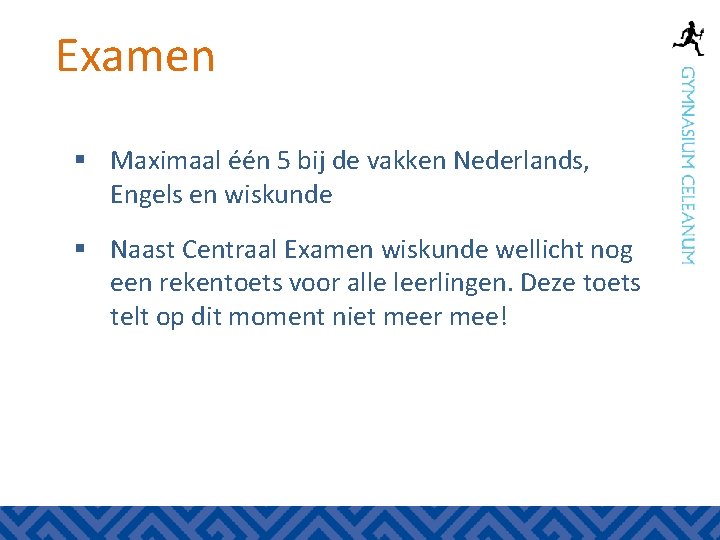 Examen

GYMNASIUM CELEANUM

▪ Maximaal één 5 bij de vakken Nederlands, Engels en wiskunde

▪ Naast Centraal Examen wiskunde wellicht nog een rekentoets voor alle leerlingen. Deze toets telt op dit moment niet meer mee!